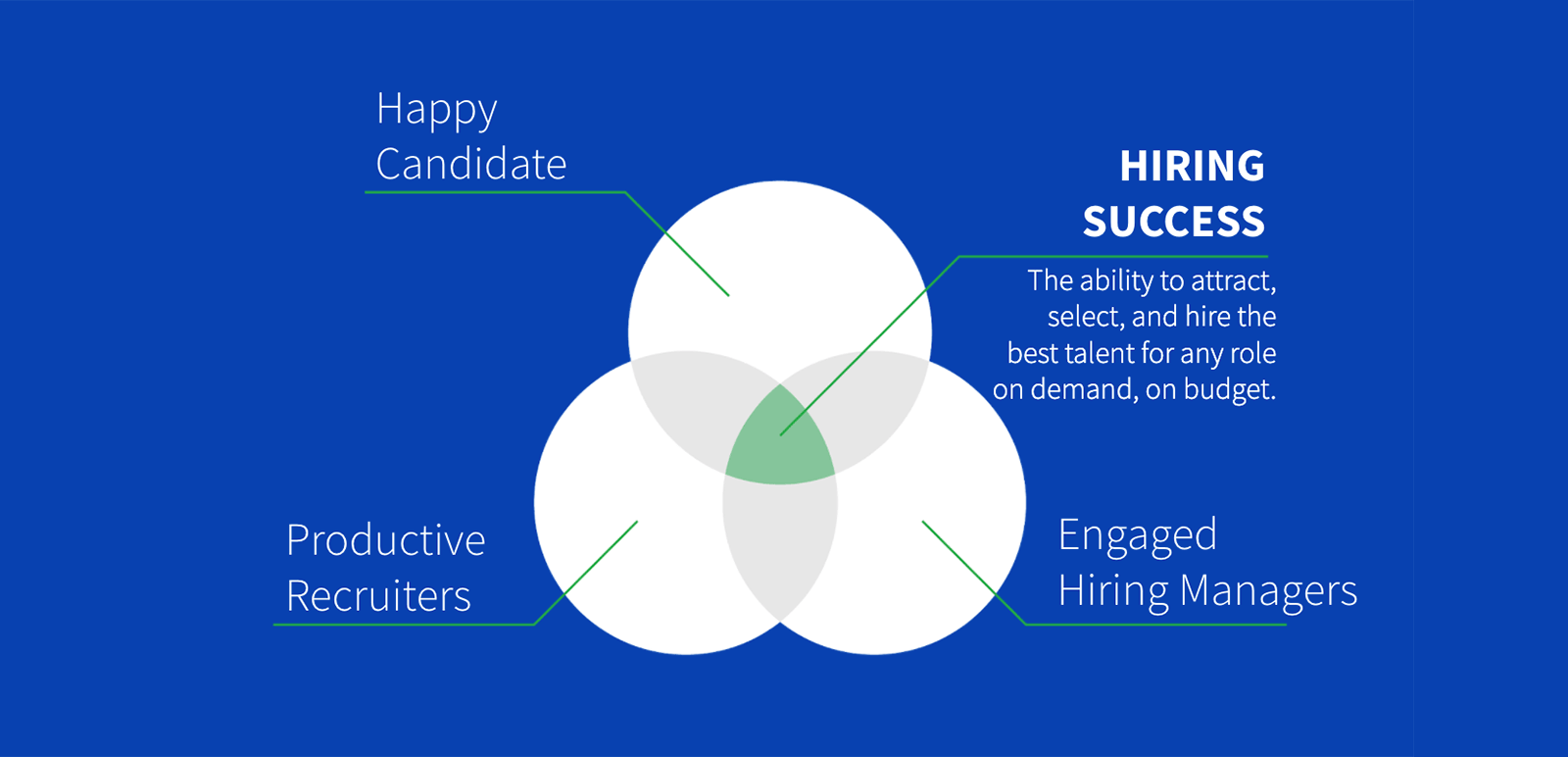 Happy Candidate

HIRING SUCCESS

The ability to attract, select, and hire the best talent for any role on demand, on budget.

Productive Recruiters

Engaged Hiring Managers